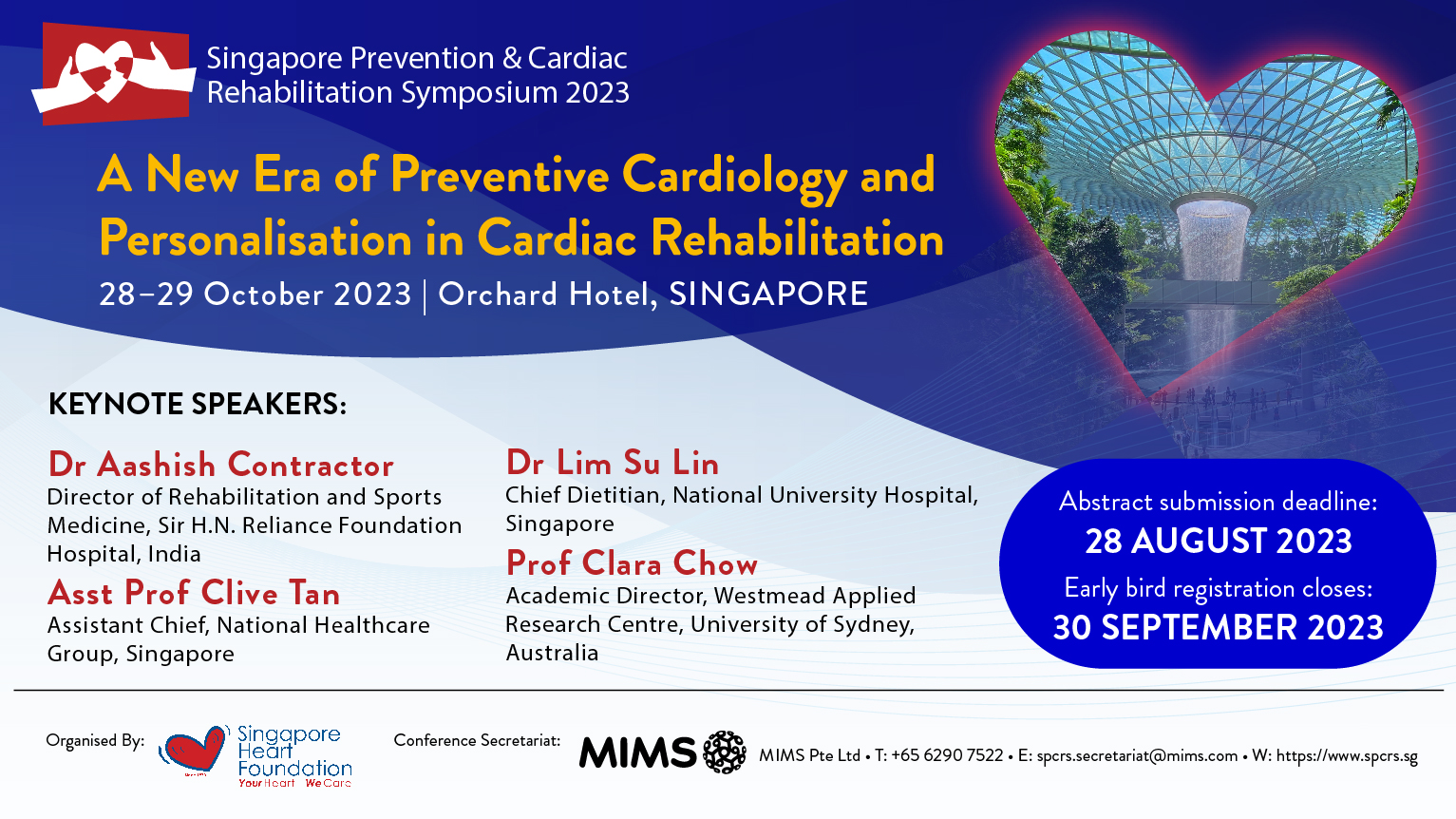 Singapore Prevention & Cardiac Rehabilitation Symposium 2023

A New Era of Preventive Cardiology and Personalisation in Cardiac Rehabilitation

28–29 October 2023 | Orchard Hotel, SINGAPORE

KEYNOTE SPEAKERS:

Dr Aashish Contractor
Director of Rehabilitation and Sports Medicine, Sir H.N. Reliance Foundation Hospital, India

Asst Prof Clive Tan
Assistant Chief, National Healthcare Group, Singapore

Dr Lim Su Lin
Chief Dietitian, National University Hospital, Singapore

Prof Clara Chow
Academic Director, Westmead Applied Research Centre, University of Sydney, Australia

Abstract submission deadline:
28 AUGUST 2023
Early bird registration closes:
30 SEPTEMBER 2023

Organised By: Singapore Heart Foundation Your Heart We Care

Conference Secretariat: MIMS MIMS Pte Ltd • T: +65 6290 7522 • E: spcrs.secretariat@mims.com • W: https://www.spcrs.sg